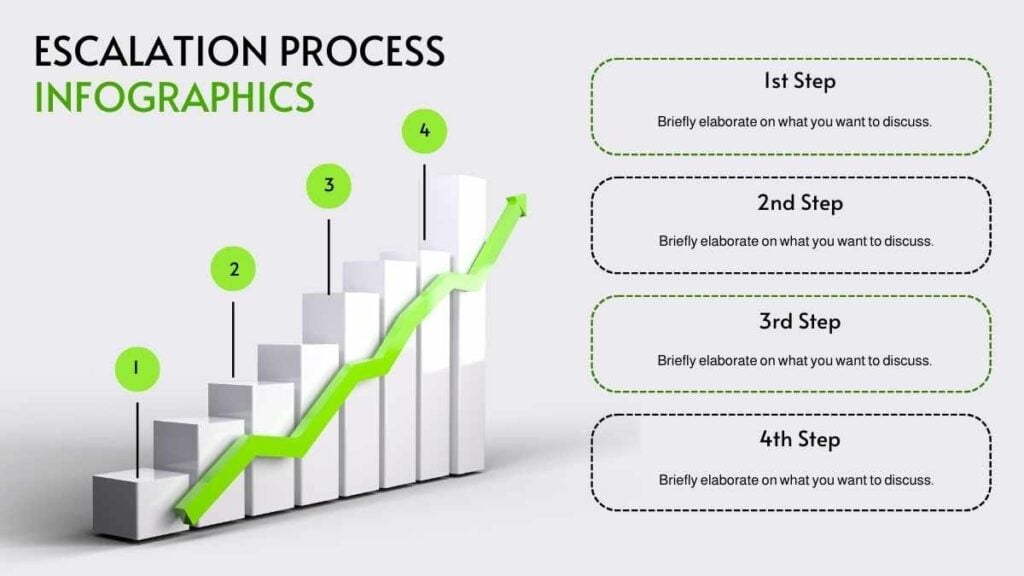 ESCALATION PROCESS
INFOGRAPHICS

1

2

3

4

1st Step

Briefly elaborate on what you want to discuss.

2nd Step

Briefly elaborate on what you want to discuss.

3rd Step

Briefly elaborate on what you want to discuss.

4th Step

Briefly elaborate on what you want to discuss.